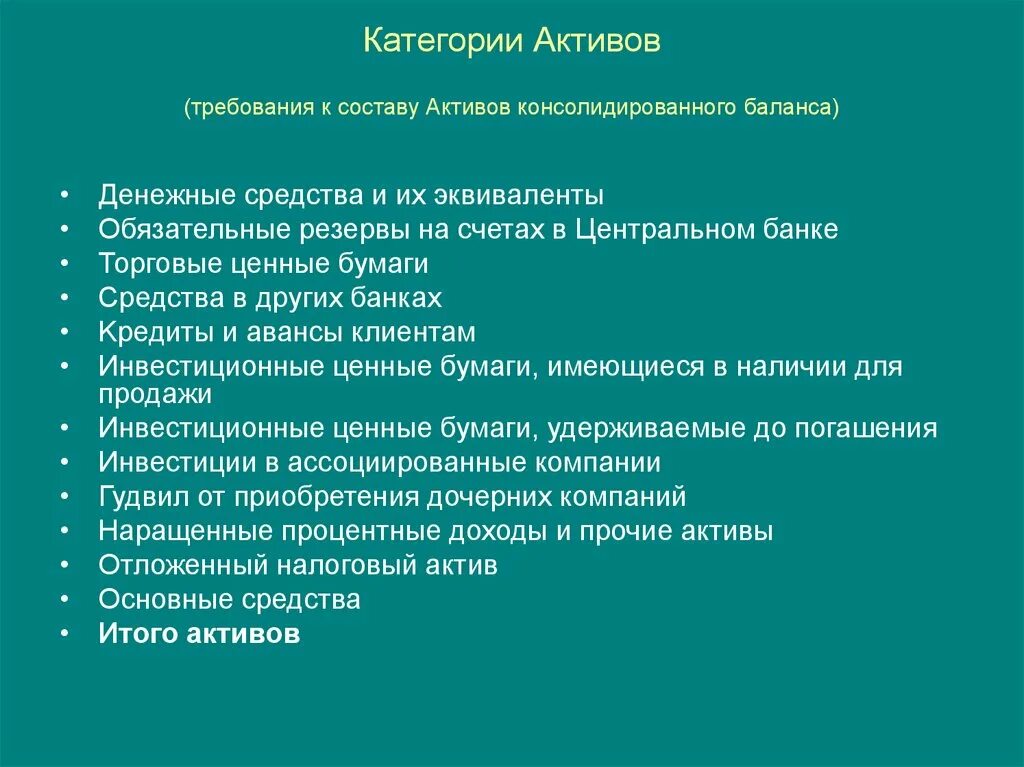 Категории Активов

(требования к составу Активов консолидированного баланса)

• Денежные средства и их эквиваленты
• Обязательные резервы на счетах в Центральном банке
• Торговые ценные бумаги
• Средства в других банках
• Кредиты и авансы клиентам
• Инвестиционные ценные бумаги, имеющиеся в наличии для продажи
• Инвестиционные ценные бумаги, удерживаемые до погашения
• Инвестиции в ассоциированные компании
• Гудвил от приобретения дочерних компаний
• Наращенные процентные доходы и прочие активы
• Отложенный налоговый актив
• Основные средства
• Итого активов